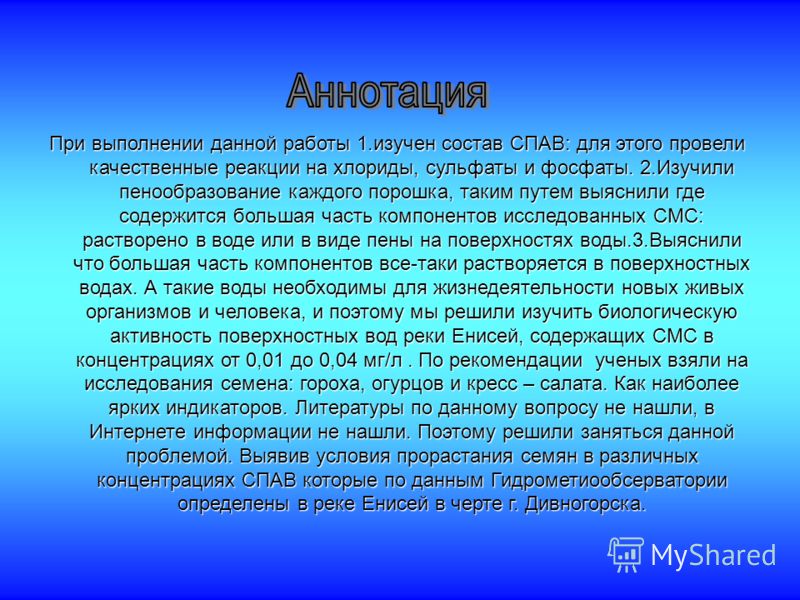 Аннотация

При выполнении данной работы 1.изучен состав СПАВ: для этого провели качественные реакции на хлориды, сульфаты и фосфаты. 2.Изучили пенообразование каждого порошка, таким путем выяснили где содержится большая часть компонентов исследованных СМС: растворено в воде или в виде пены на поверхностях воды.3.Выяснили что большая часть компонентов все-таки растворяется в поверхностных водах. А такие воды необходимы для жизнедеятельности новых живых организмов и человека, и поэтому мы решили изучить биологическую активность поверхностных вод реки Енисей, содержащих СМС в концентрациях от 0,01 до 0,04 мг/л . По рекомендации ученых взяли на исследования семена: гороха, огурцов и кресс – салата. Как наиболее ярких индикаторов. Литературы по данному вопросу не нашли, в Интернете информации не нашли. Поэтому решили заняться данной проблемой. Выявив условия прорастания семян в различных концентрациях СПАВ которые по данным Гидрометиообсерватории определены в реке Енисей в черте г. Дивногорска.

MyShared